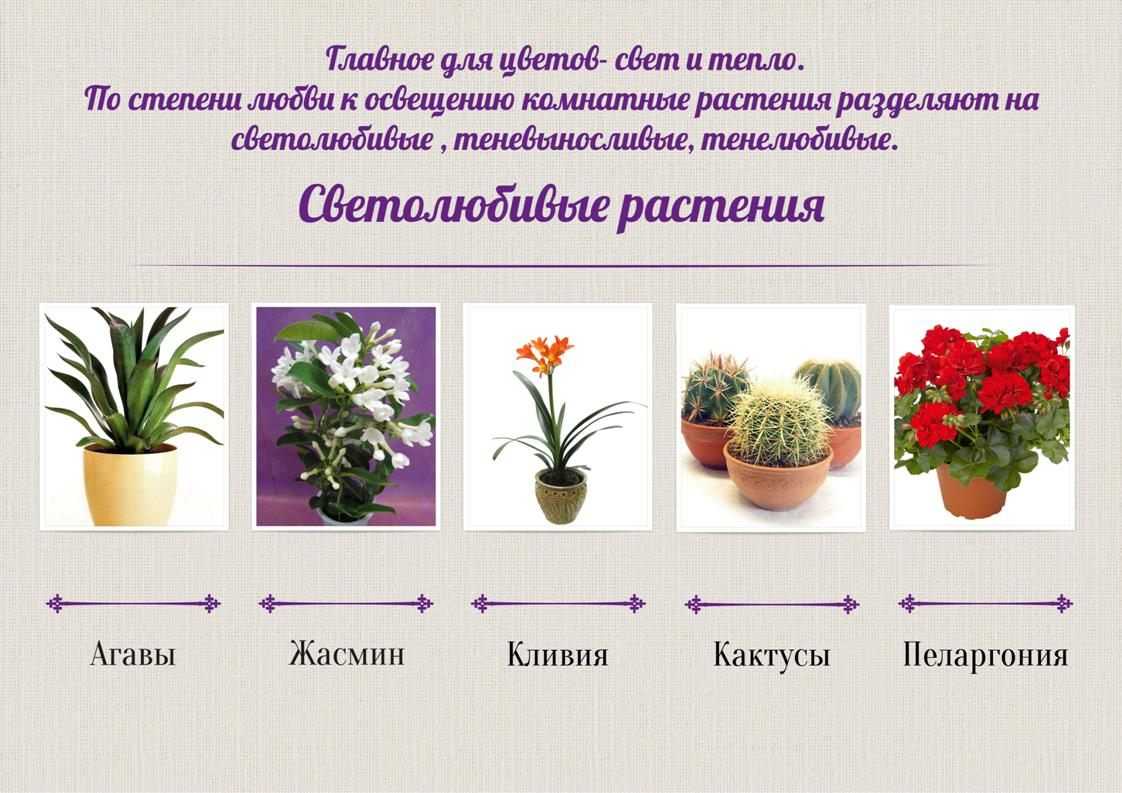 Главное для цветов- свет и тепло.
По степени любви к освещению комнатные растения разделяют на светолюбивые , теневыносливые, тенелюбивые.

Светолюбивые растения

Агавы

Жасмин

Кливия

Кактусы

Пеларгония